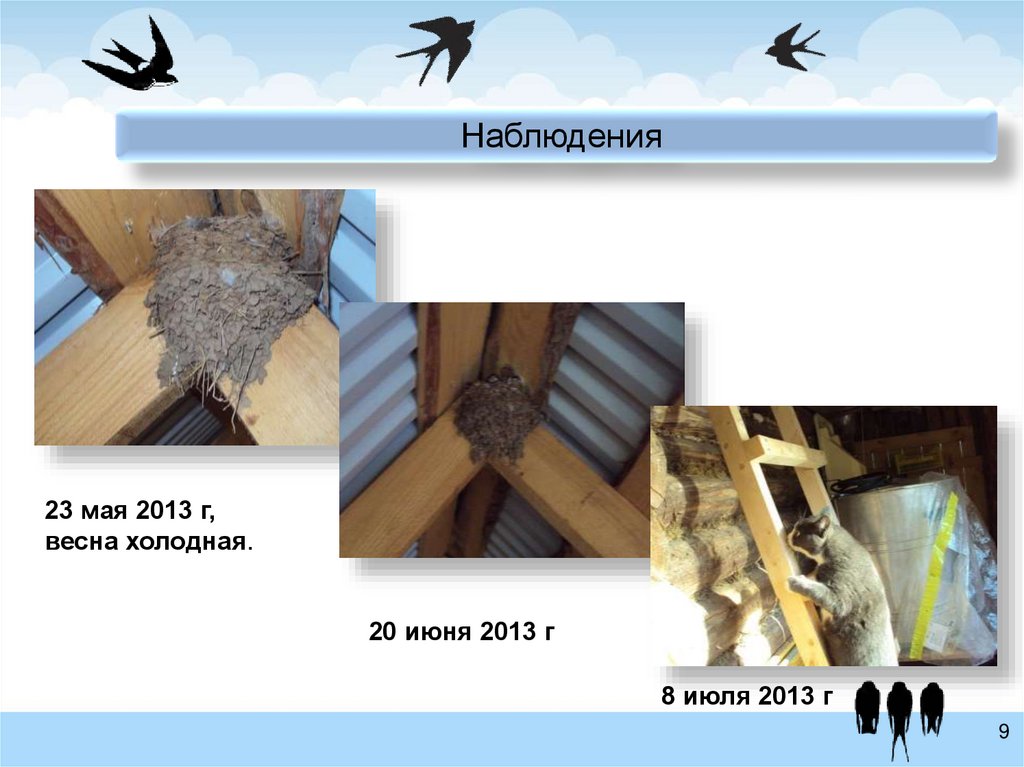 Наблюдения

23 мая 2013 г,
весна холодная.

20 июня 2013 г

8 июля 2013 г

9